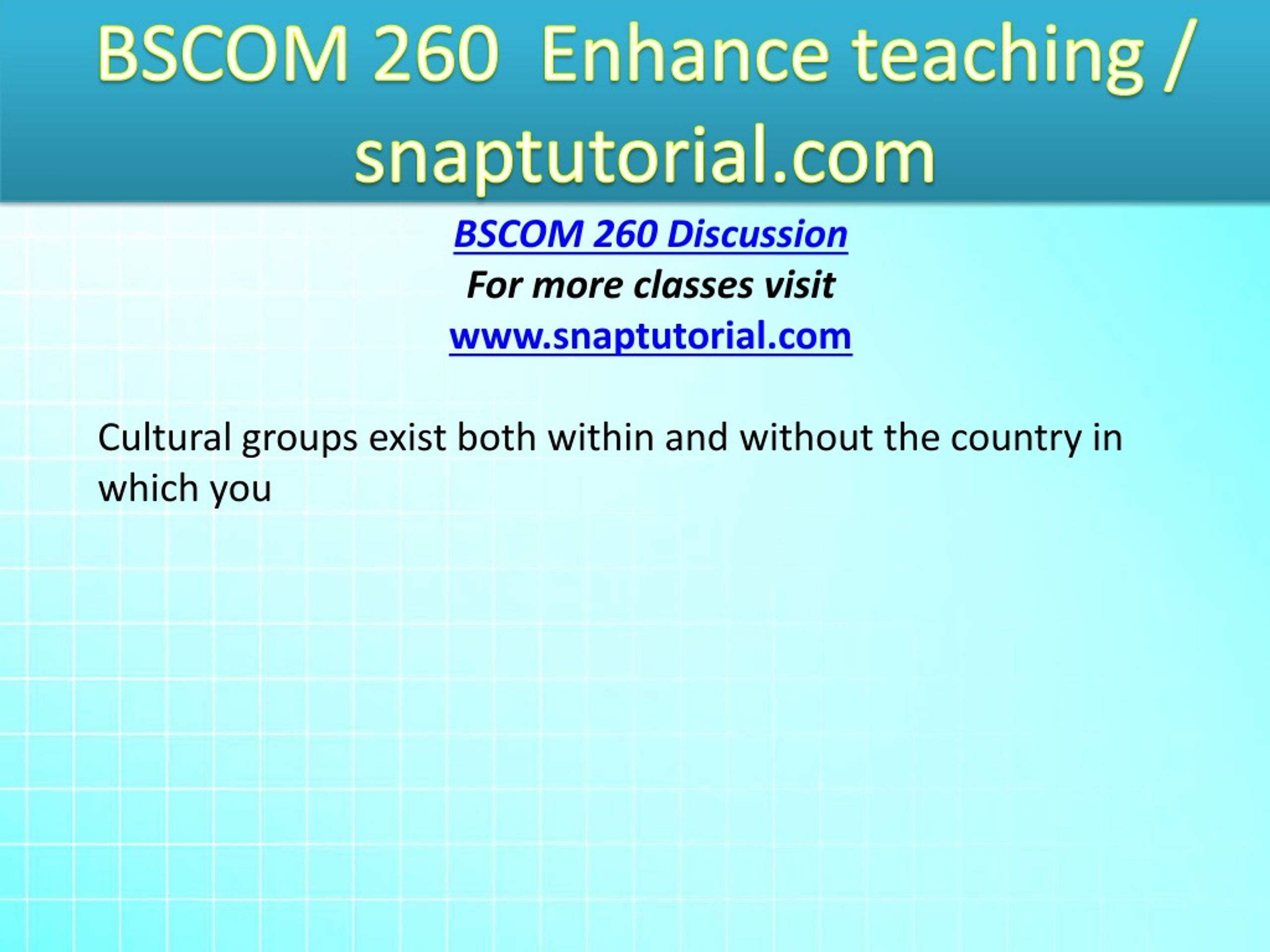 BSCOM 260 Enhance teaching / snaptutorial.com

BSCOM 260 Discussion

For more classes visit

www.snaptutorial.com

Cultural groups exist both within and without the country in which you